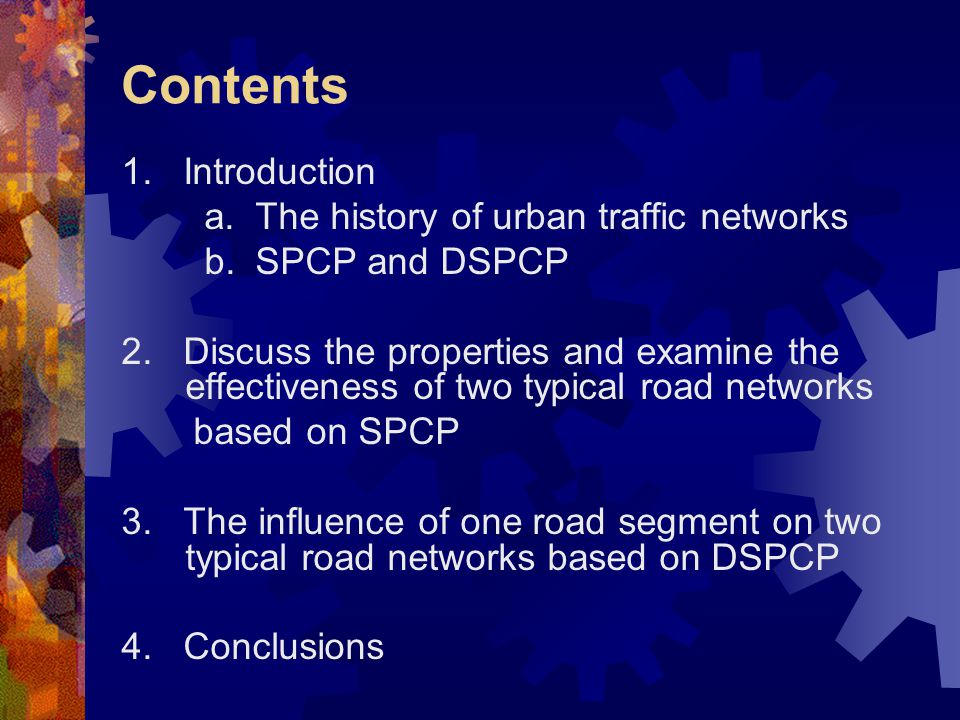 Contents

1. Introduction
a. The history of urban traffic networks
b. SPCP and DSPCP

2. Discuss the properties and examine the effectiveness of two typical road networks based on SPCP

3. The influence of one road segment on two typical road networks based on DSPCP

4. Conclusions